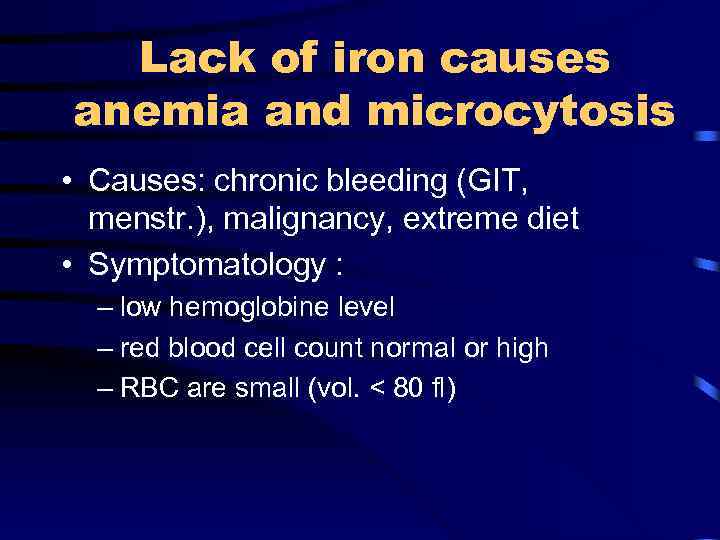 Lack of iron causes anemia and microcytosis

• Causes: chronic bleeding (GIT, menstr.), malignancy, extreme diet

• Symptomatology :

– low hemoglobine level

– red blood cell count normal or high

– RBC are small (vol. < 80 fl)